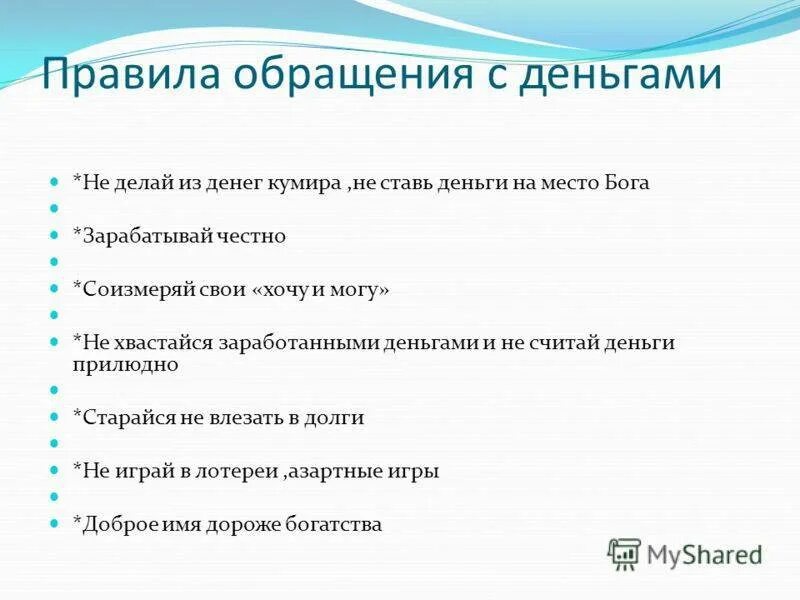 Правила обращения с деньгами

*Не делай из денег кумира ,не ставь деньги на место Бога

*Зарабатывай честно

*Соизмеряй свои «хочу и могу»

*Не хвастайся заработанными деньгами и не считай деньги прилюдно

*Старайся не влезать в долги

*Не играй в лотереи ,азартные игры

*Доброе имя дороже богатства

MyShared